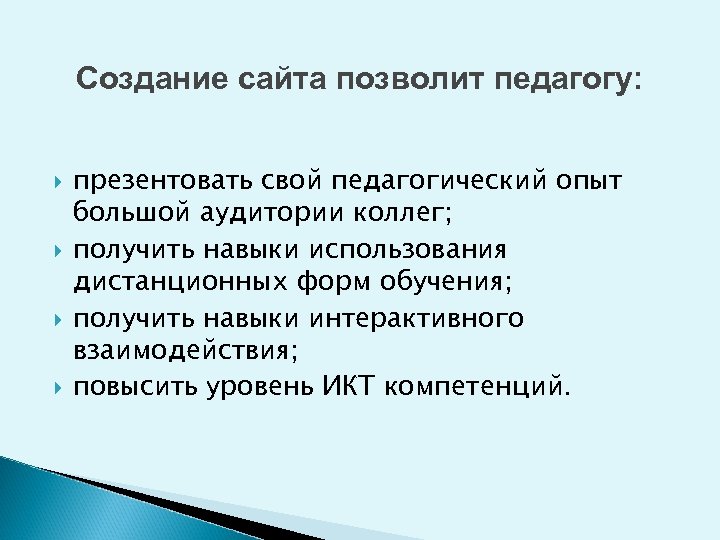 Создание сайта позволит педагогу:

презентовать свой педагогический опыт большой аудитории коллег;

получить навыки использования дистанционных форм обучения;

получить навыки интерактивного взаимодействия;

повысить уровень ИКТ компетенций.